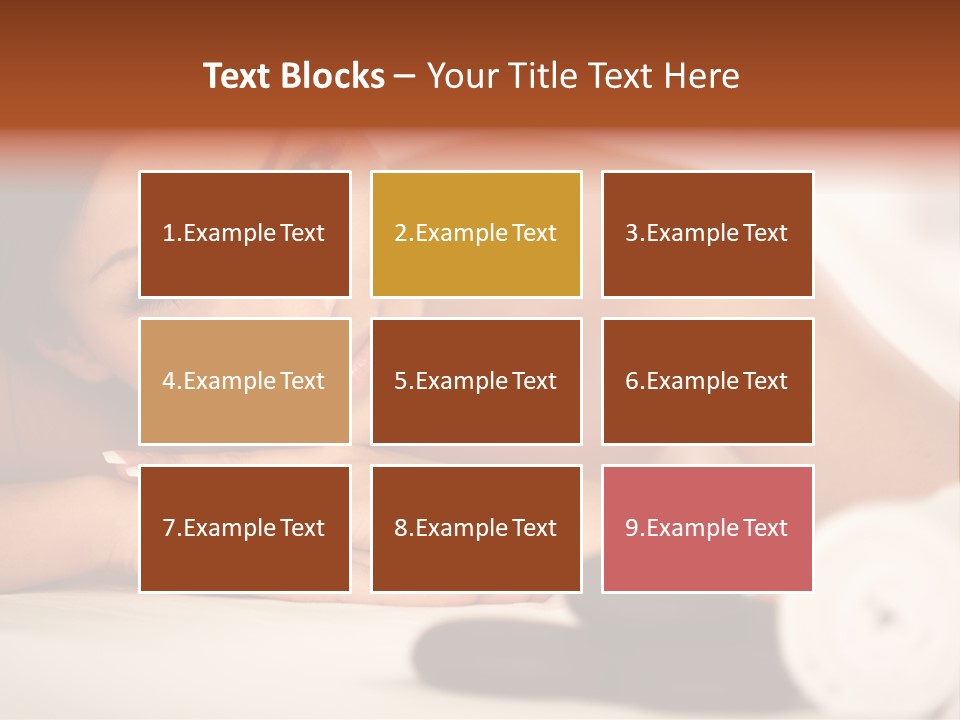 Text Blocks – Your Title Text Here

1.Example Text

2.Example Text

3.Example Text

4.Example Text

5.Example Text

6.Example Text

7.Example Text

8.Example Text

9.Example Text